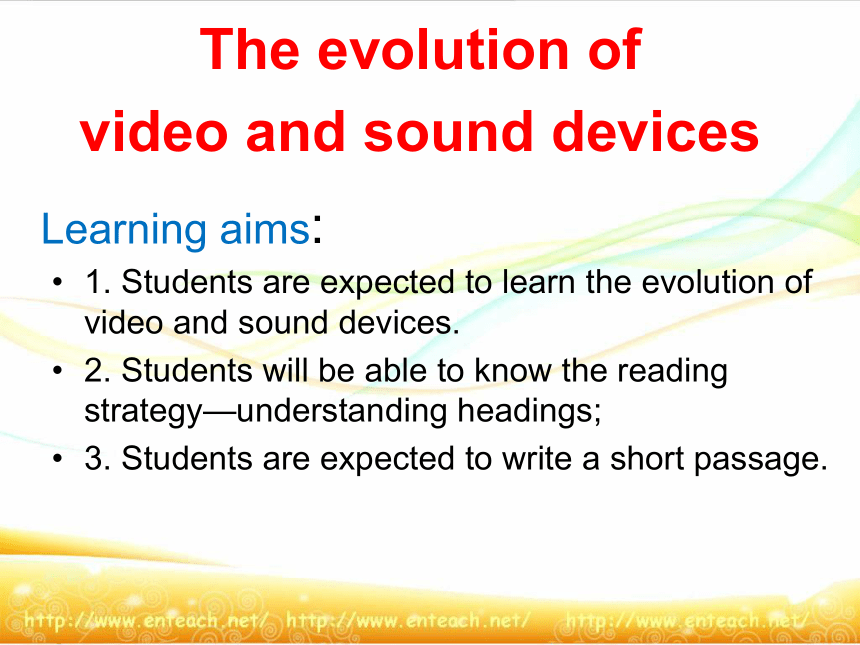 The evolution of video and sound devices

Learning aims:

• 1. Students are expected to learn the evolution of video and sound devices.
• 2. Students will be able to know the reading strategy—understanding headings;
• 3. Students are expected to write a short passage.

http://www.enteach.net/ http://www.enteach.net/ http://www.enteach.net/